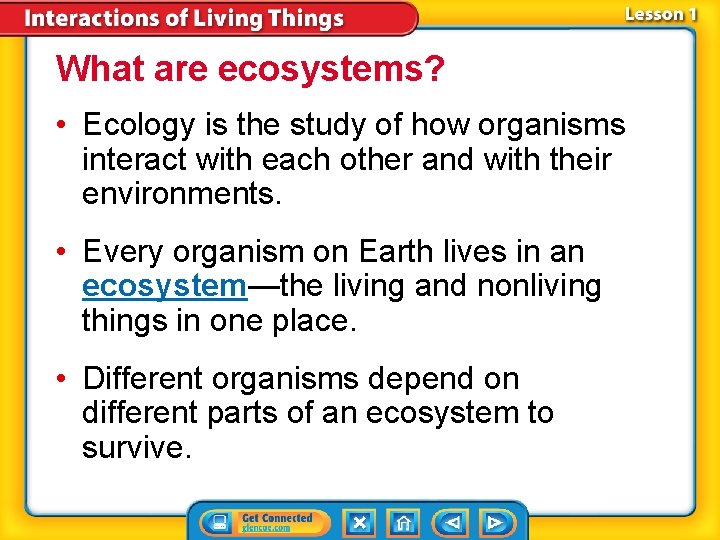 Interactions of Living Things

Lesson 1

What are ecosystems?

• Ecology is the study of how organisms interact with each other and with their environments.

• Every organism on Earth lives in an ecosystem—the living and nonliving things in one place.

• Different organisms depend on different parts of an ecosystem to survive.

Get Connected
glencoe.com